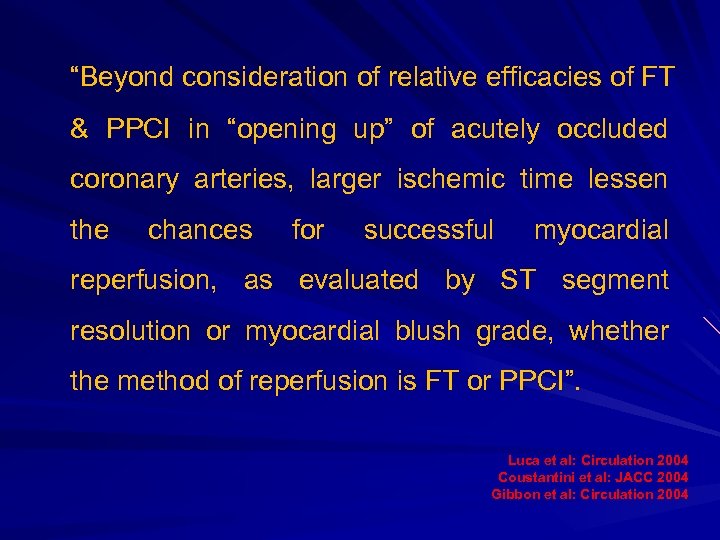 “Beyond consideration of relative efficacies of FT & PPCI in “opening up” of acutely occluded coronary arteries, larger ischemic time lessen the chances for successful myocardial reperfusion, as evaluated by ST segment resolution or myocardial blush grade, whether the method of reperfusion is FT or PPCI”.

Luca et al: Circulation 2004
Coustantini et al: JACC 2004
Gibbon et al: Circulation 2004